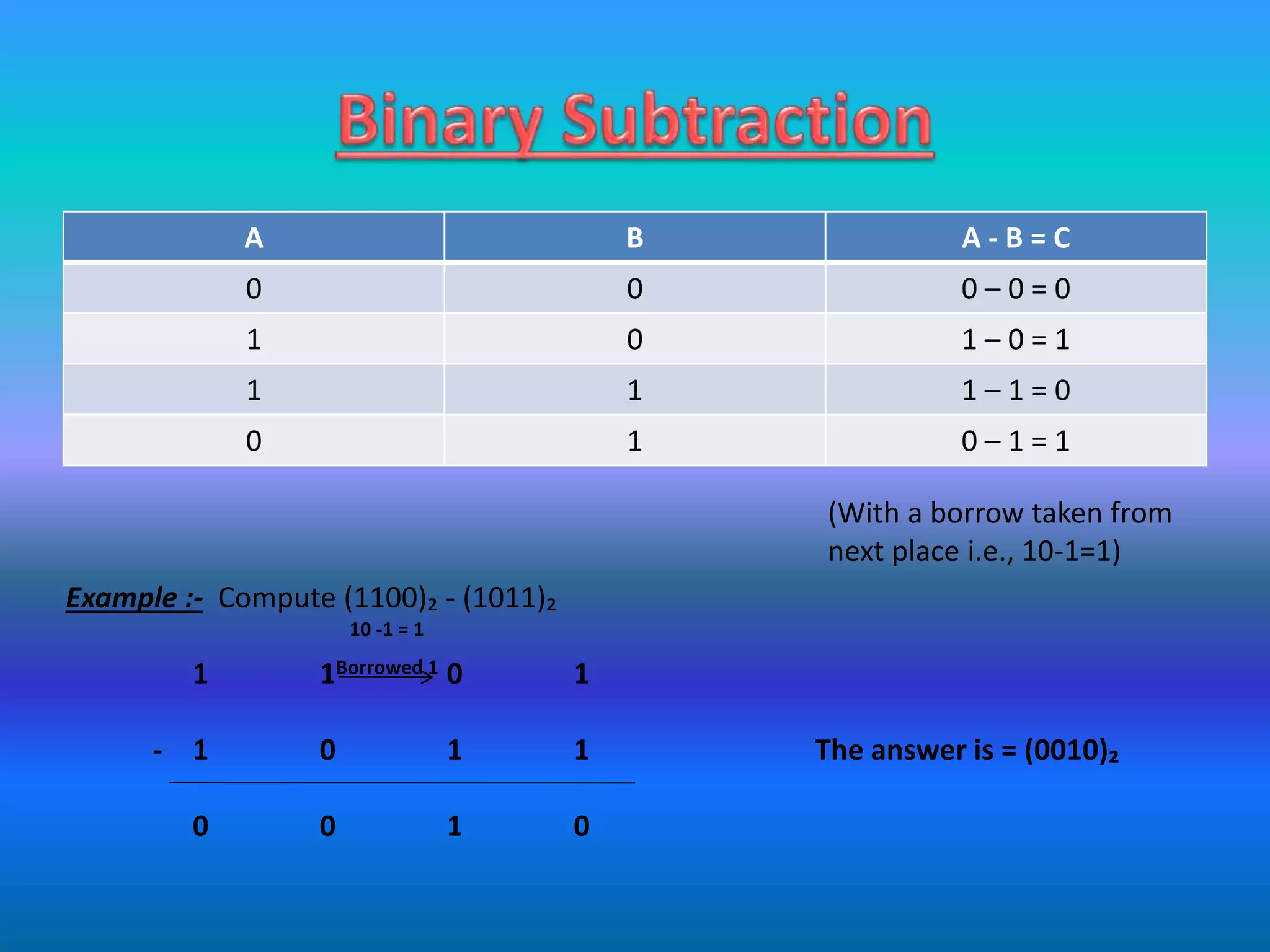 Binary Subtraction

| A | B | A - B = C |
|---|---|---|
| 0 | 0 | 0 – 0 = 0 |
| 1 | 0 | 1 – 0 = 1 |
| 1 | 1 | 1 – 1 = 0 |
| 0 | 1 | 0 – 1 = 1 |

(With a borrow taken from next place i.e., 10-1=1)

Example :- Compute $(1100)_2$ - $(1011)_2$

10 -1 = 1

1 1 Borrowed 1 0 1

- 1 0 1 1

0 0 1 0

The answer is = $(0010)_2$